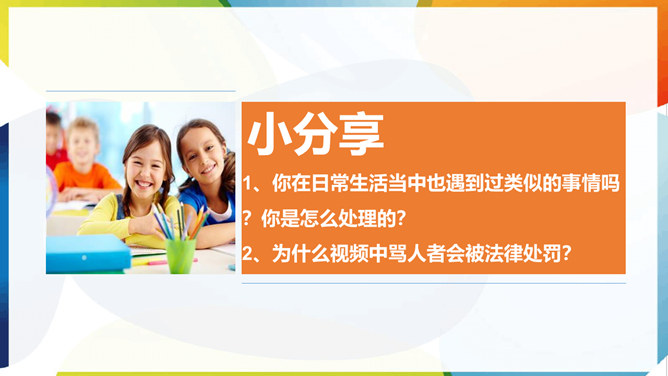 小分享

1、你在日常生活当中也遇到过类似的事情吗？你是怎么处理的？

2、为什么视频中骂人者会被法律处罚？